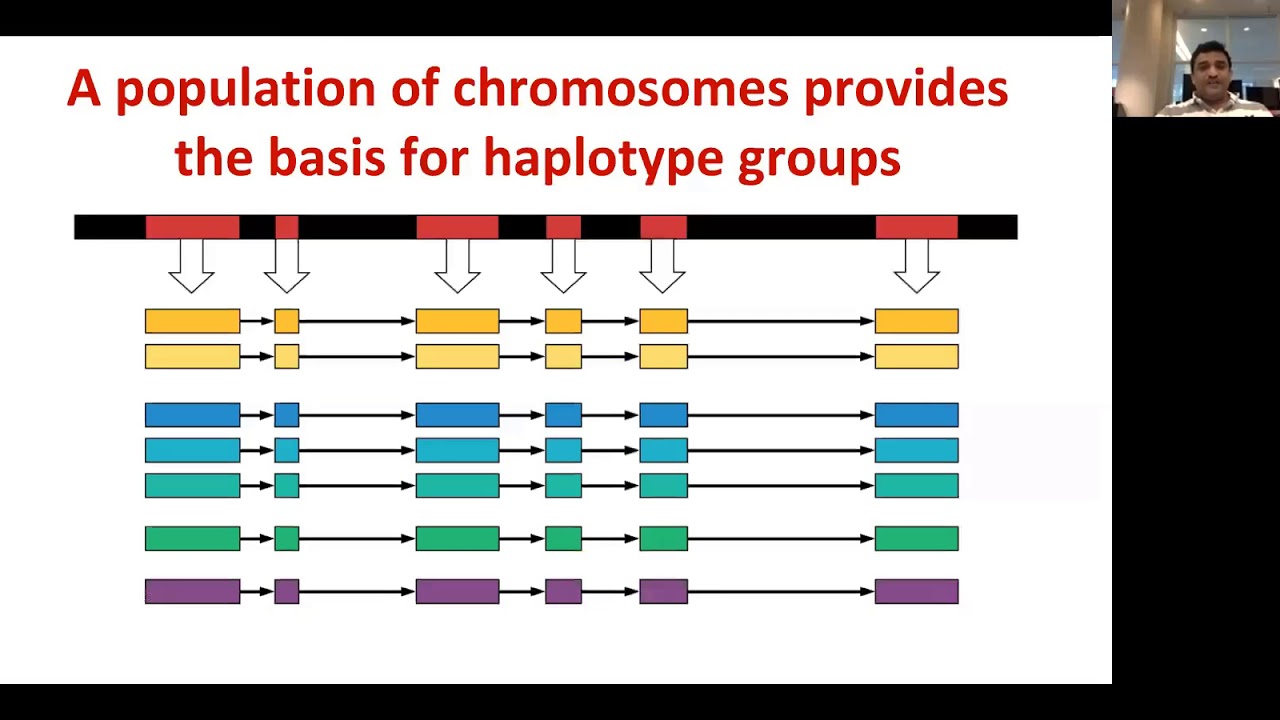 A population of chromosomes provides the basis for haplotype groups